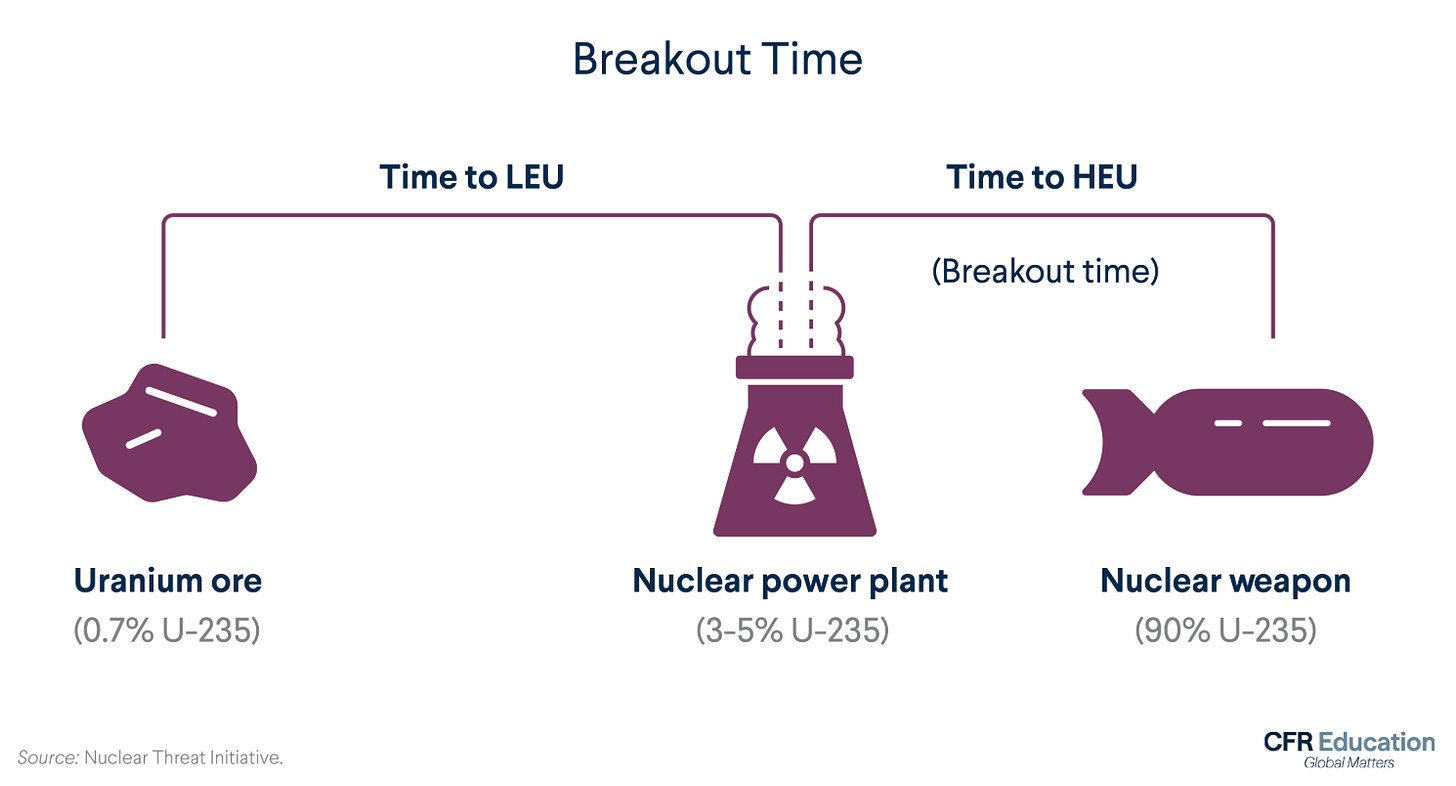 Breakout Time

Time to LEU

Time to HEU

(Breakout time)

Uranium ore
(0.7% U-235)

Nuclear power plant
(3-5% U-235)

Nuclear weapon
(90% U-235)

Source: Nuclear Threat Initiative.

CFR Education
Global Matters